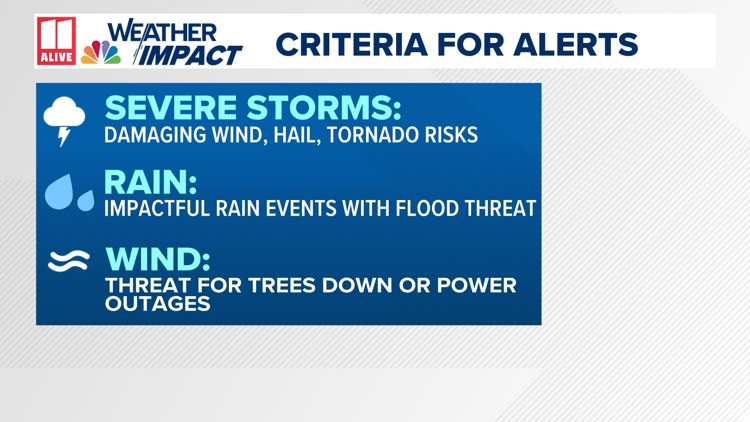 11 ALIVE
WEATHER IMPACT
CRITERIA FOR ALERTS

SEVERE STORMS:
DAMAGING WIND, HAIL, TORNADO RISKS

RAIN:
IMPACTFUL RAIN EVENTS WITH FLOOD THREAT

WIND:
THREAT FOR TREES DOWN OR POWER OUTAGES